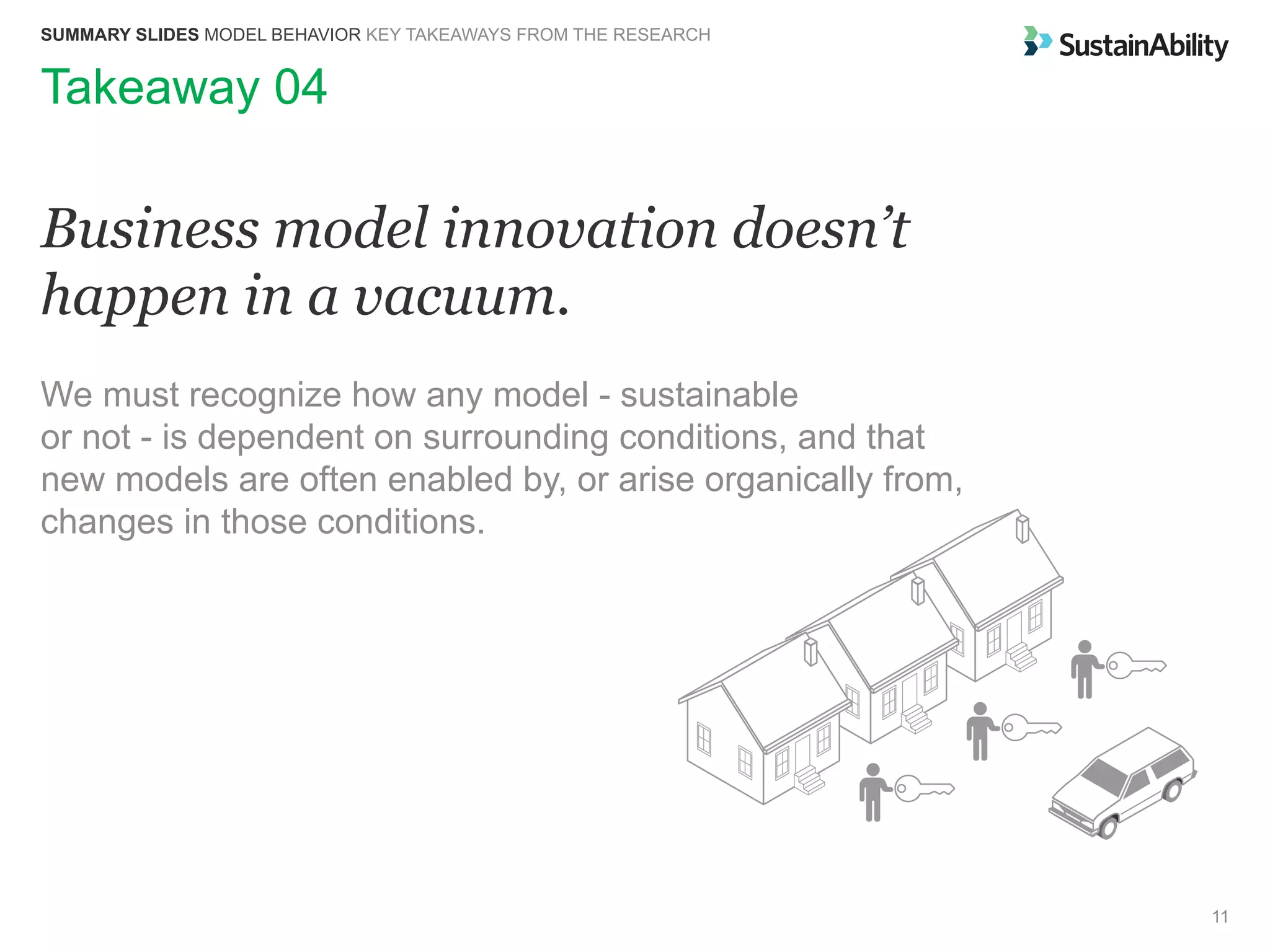 SUMMARY SLIDES MODEL BEHAVIOR KEY TAKEAWAYS FROM THE RESEARCH

SustainAbility

Takeaway 04

Business model innovation doesn't happen in a vacuum.

We must recognize how any model - sustainable or not - is dependent on surrounding conditions, and that new models are often enabled by, or arise organically from, changes in those conditions.

11